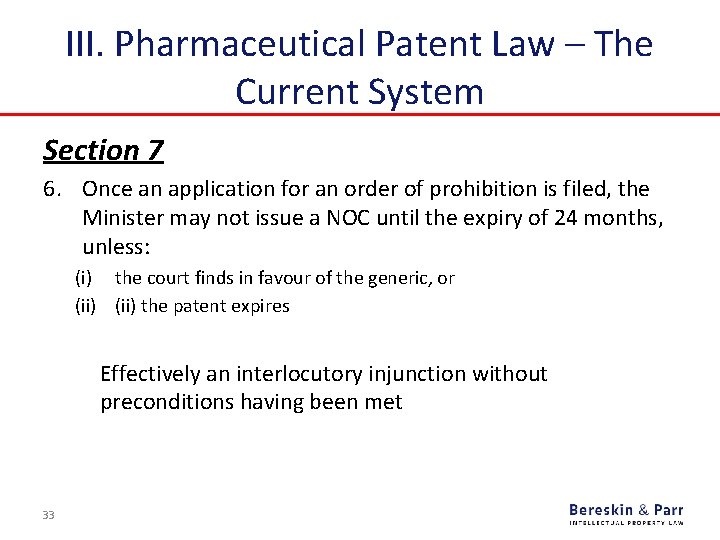 III. Pharmaceutical Patent Law – The Current System

Section 7

6. Once an application for an order of prohibition is filed, the Minister may not issue a NOC until the expiry of 24 months, unless:

(i) the court finds in favour of the generic, or

(ii) (ii) the patent expires

Effectively an interlocutory injunction without preconditions having been met

33

Bereskin & Parr
INTELLECTUAL PROPERTY LAW